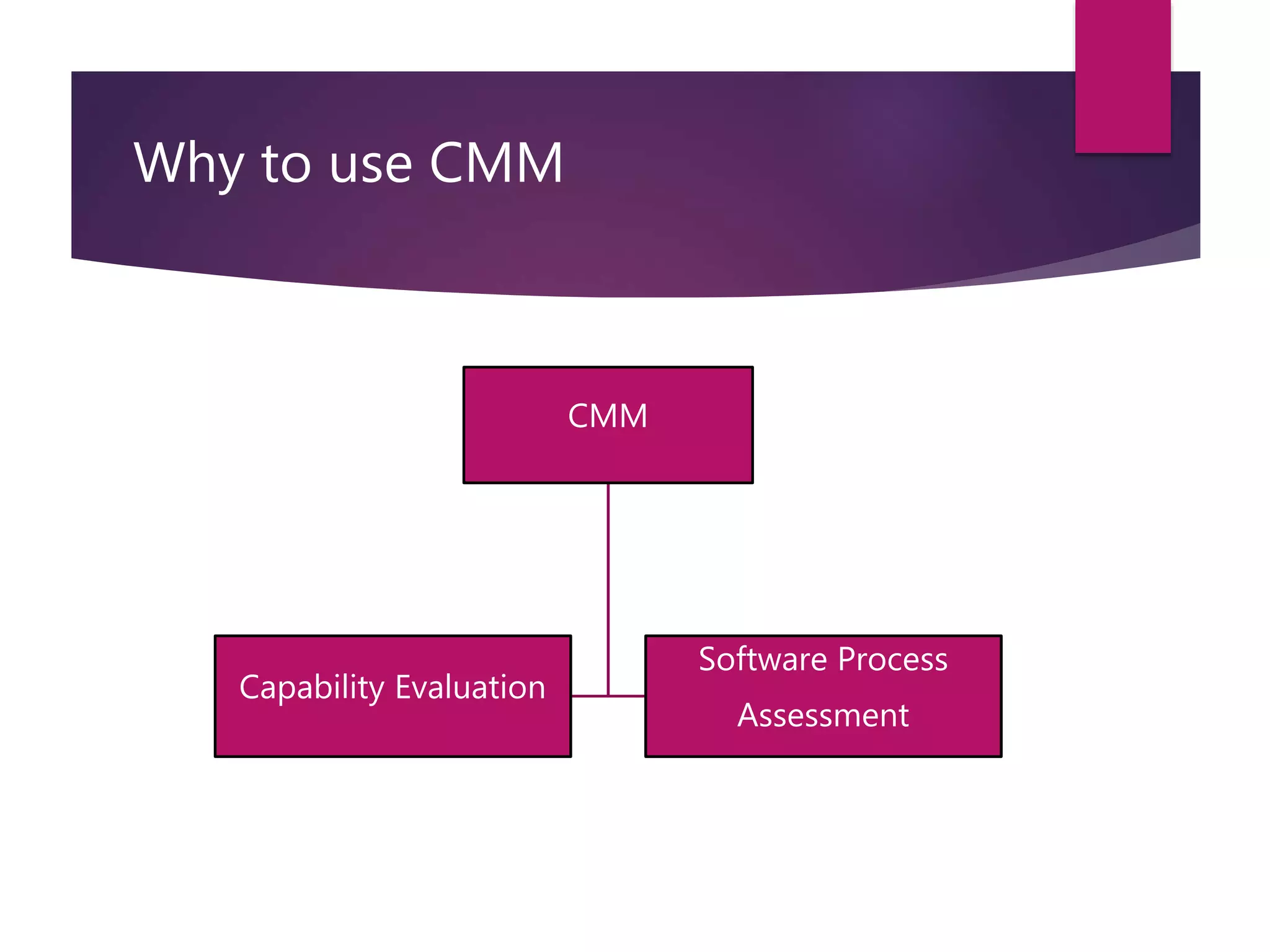 Why to use CMM

CMM

Capability Evaluation

Software Process Assessment